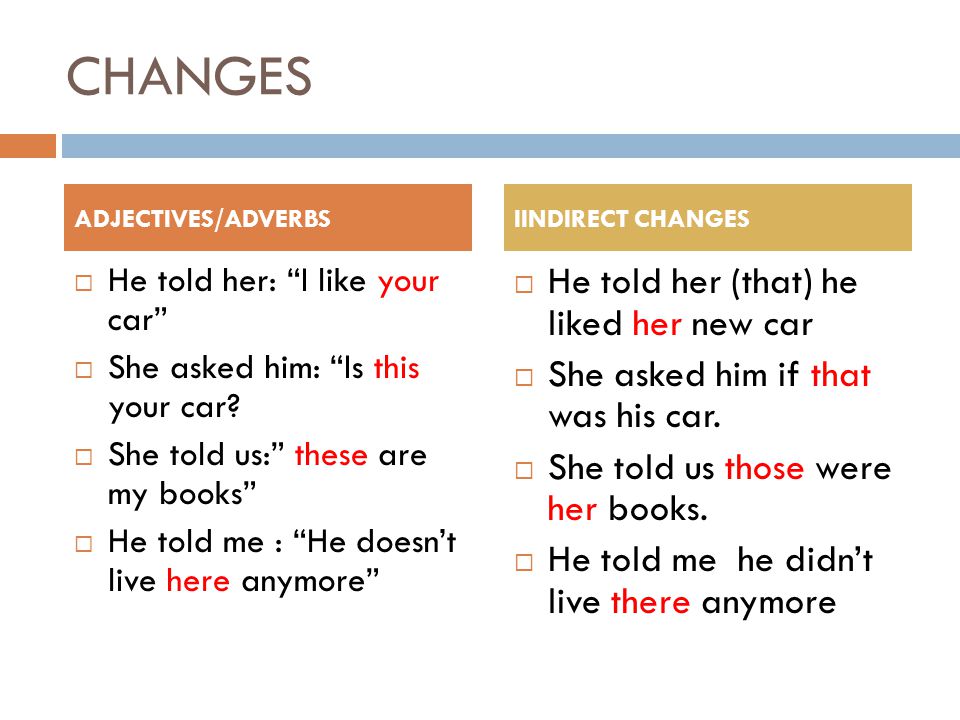 CHANGES

ADJECTIVES/ADVERBS

□ He told her: “I like your car”

□ She asked him: “Is this your car?

□ She told us:” these are my books”

□ He told me : “He doesn’t live here anymore”

IINDIRECT CHANGES

□ He told her (that) he liked her new car

□ She asked him if that was his car.

□ She told us those were her books.

□ He told me he didn’t live there anymore